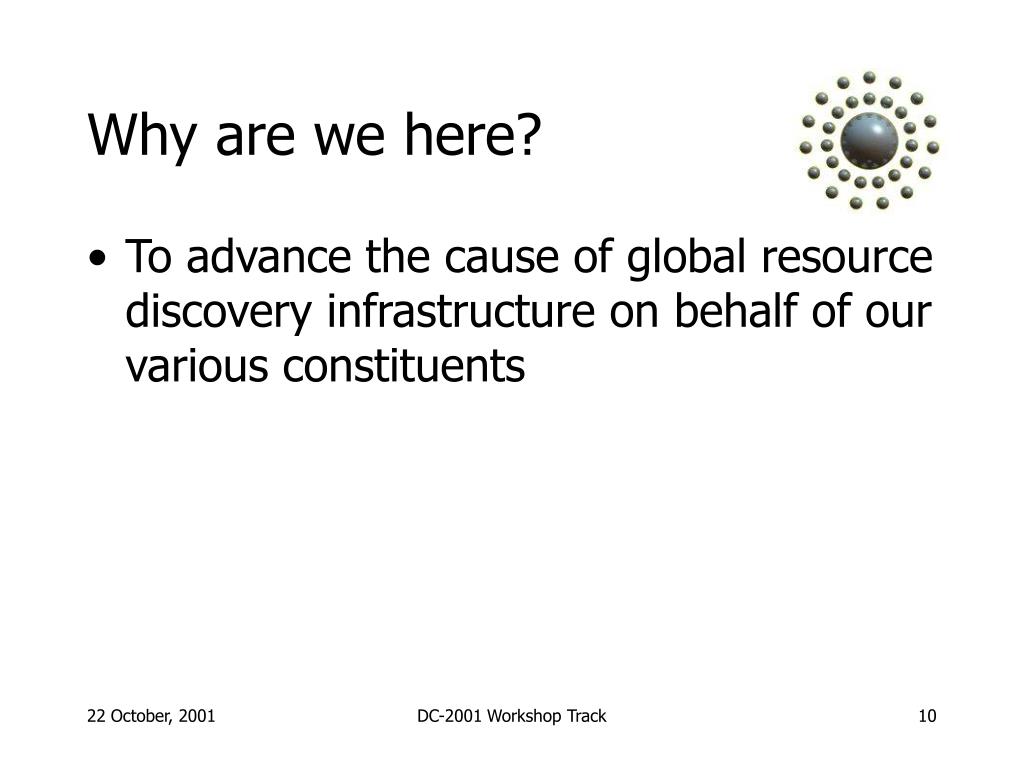 Why are we here?

• To advance the cause of global resource discovery infrastructure on behalf of our various constituents

22 October, 2001

DC-2001 Workshop Track

10